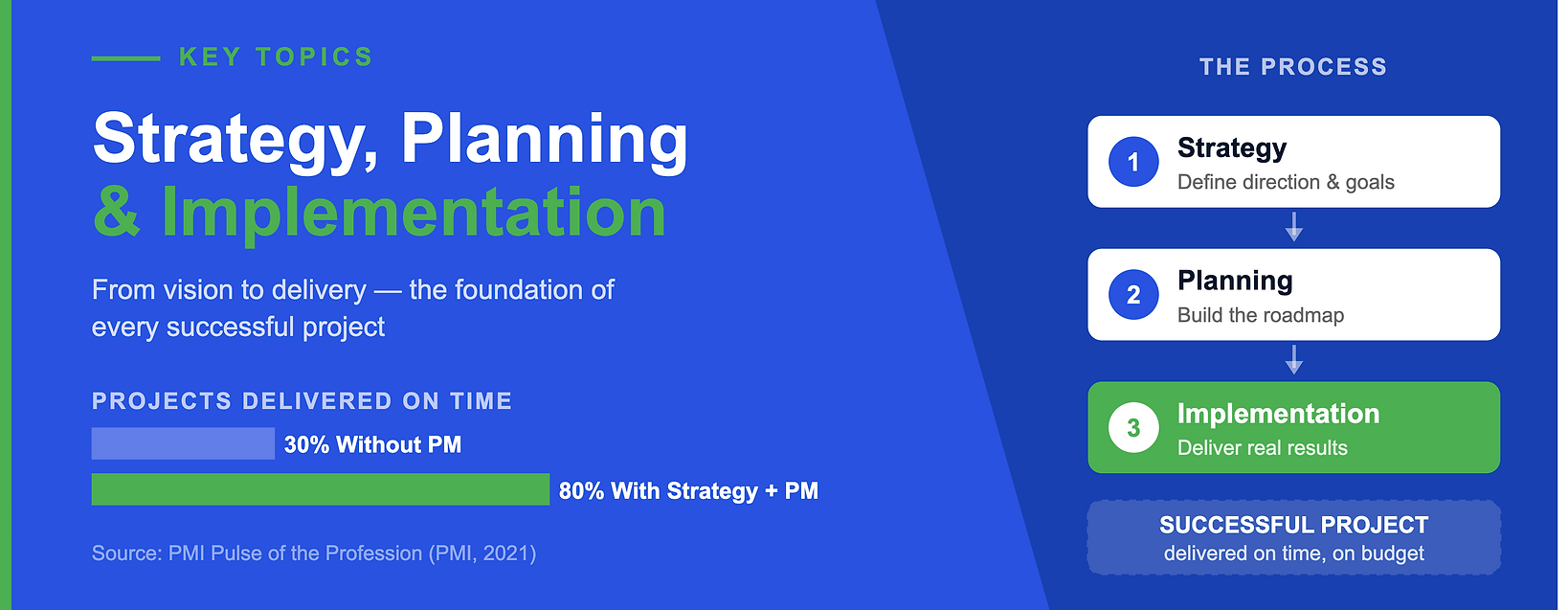 KEY TOPICS

Strategy, Planning & Implementation

From vision to delivery — the foundation of every successful project

PROJECTS DELIVERED ON TIME

30% Without PM

80% With Strategy + PM

Source: PMI Pulse of the Profession (PMI, 2021)

THE PROCESS

1 Strategy
Define direction & goals

2 Planning
Build the roadmap

3 Implementation
Deliver real results

SUCCESSFUL PROJECT
delivered on time, on budget